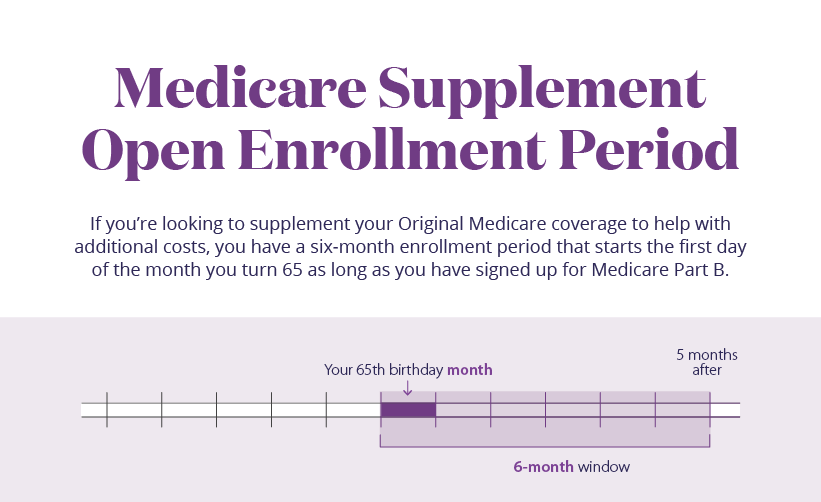 Medicare Supplement Open Enrollment Period

If you're looking to supplement your Original Medicare coverage to help with additional costs, you have a six-month enrollment period that starts the first day of the month you turn 65 as long as you have signed up for Medicare Part B.

Your 65th birthday month

5 months after

6-month window